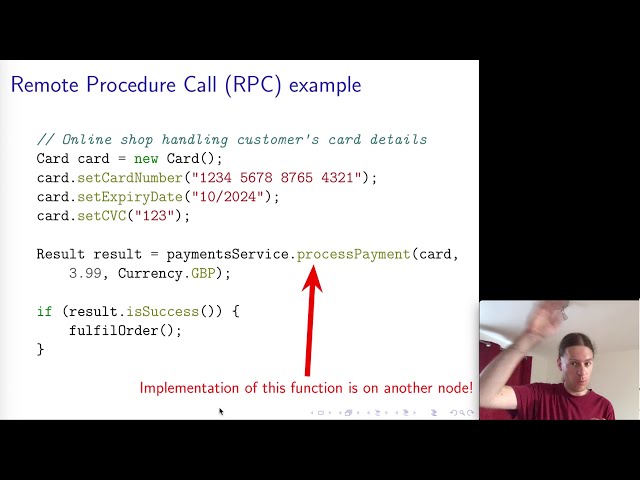 Remote Procedure Call (RPC) example

// Online shop handling customer's card details
Card card = new Card();
card.setCardNumber("1234 5678 8765 4321");
card.setExpiryDate("10/2024");
card.setCVC("123");

Result result = paymentsService.processPayment(card,
    3.99, Currency.GBP);

if (result.isSuccess()) {
    fulfilOrder();
}

Implementation of this function is on another node!